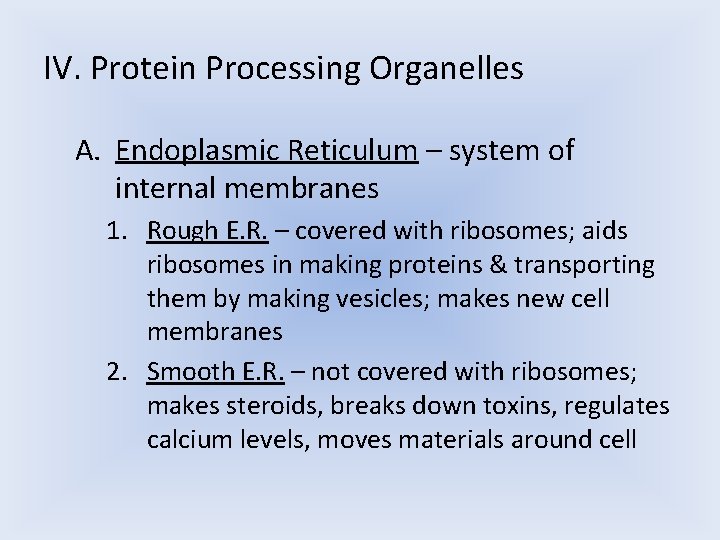 IV. Protein Processing Organelles

A. Endoplasmic Reticulum – system of internal membranes

1. Rough E.R. – covered with ribosomes; aids ribosomes in making proteins & transporting them by making vesicles; makes new cell membranes

2. Smooth E.R. – not covered with ribosomes; makes steroids, breaks down toxins, regulates calcium levels, moves materials around cell